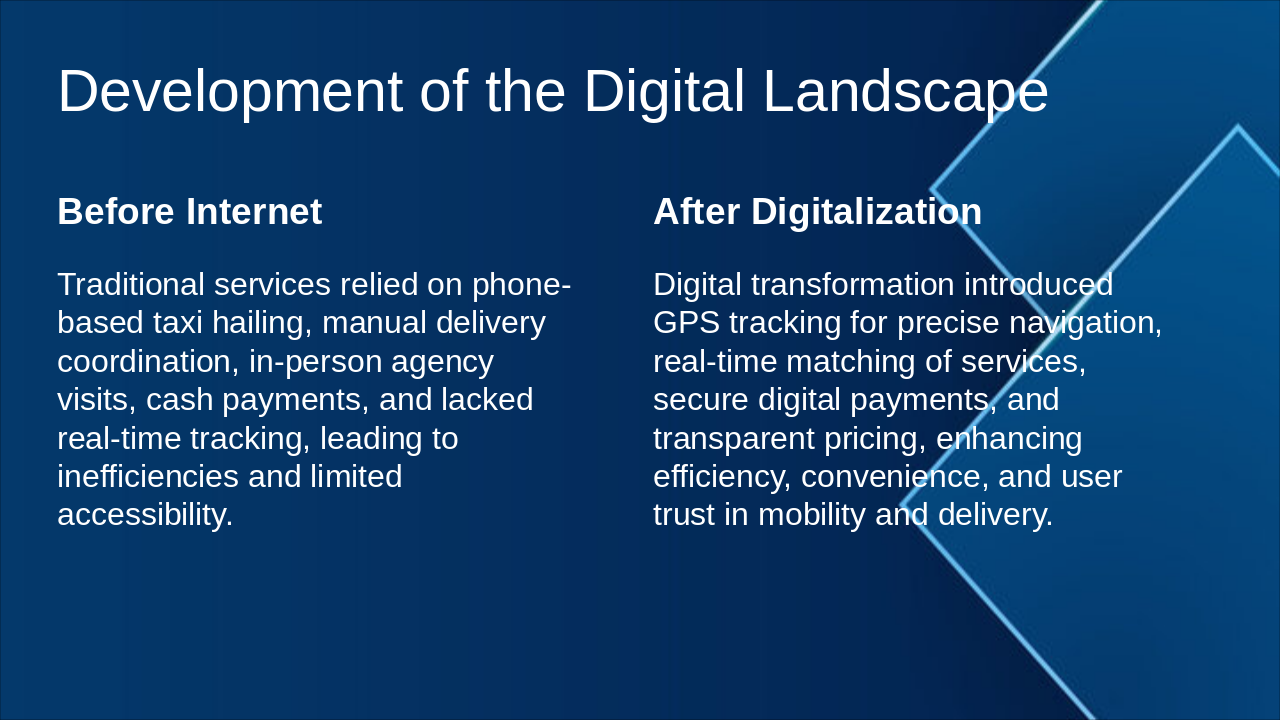 Development of the Digital Landscape

Before Internet

Traditional services relied on phone-based taxi hailing, manual delivery coordination, in-person agency visits, cash payments, and lacked real-time tracking, leading to inefficiencies and limited accessibility.

After Digitalization

Digital transformation introduced GPS tracking for precise navigation, real-time matching of services, secure digital payments, and transparent pricing, enhancing efficiency, convenience, and user trust in mobility and delivery.